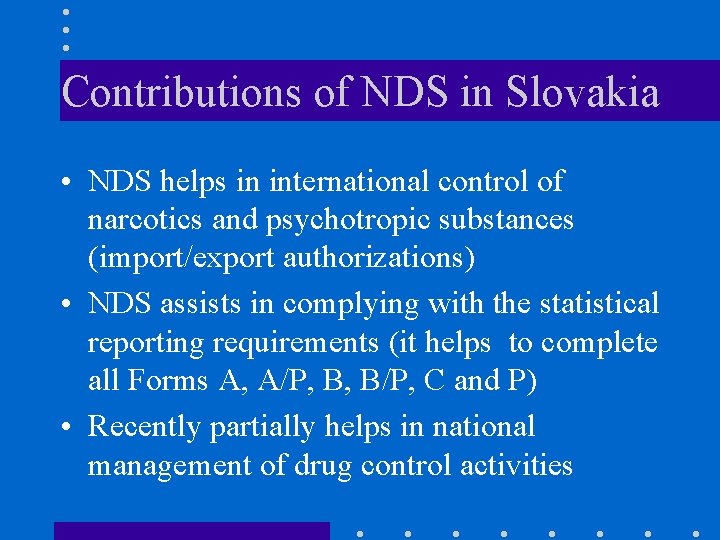 Contributions of NDS in Slovakia

• NDS helps in international control of narcotics and psychotropic substances (import/export authorizations)

• NDS assists in complying with the statistical reporting requirements (it helps to complete all Forms A, A/P, B, B/P, C and P)

• Recently partially helps in national management of drug control activities